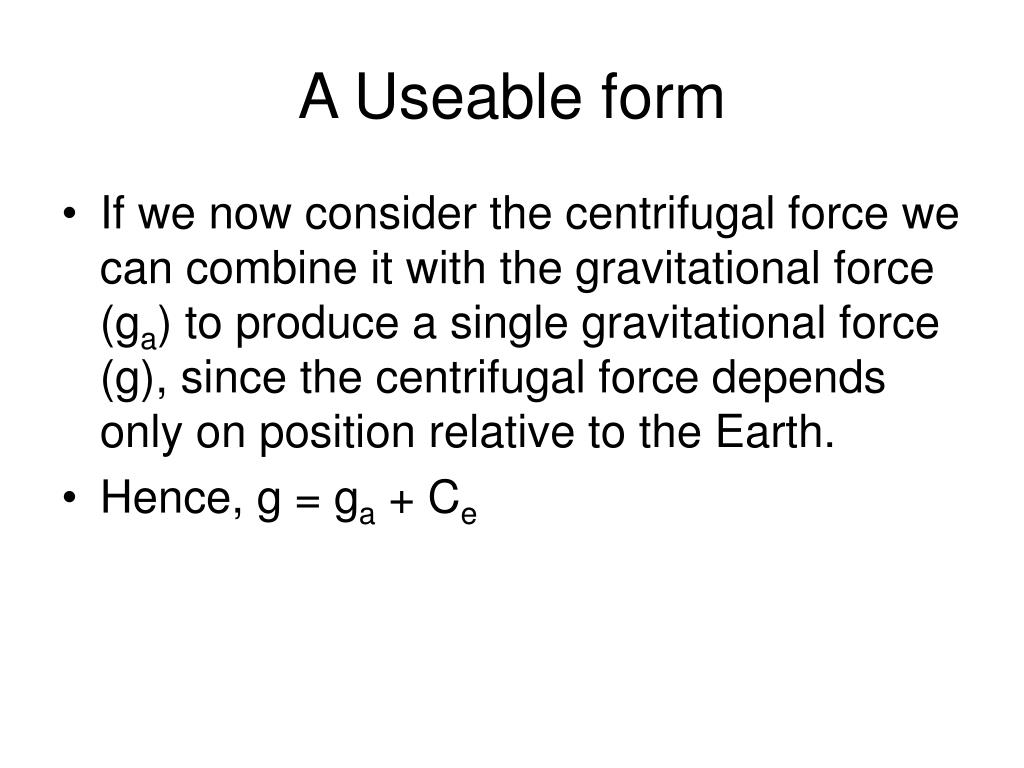 A Useable form

• If we now consider the centrifugal force we can combine it with the gravitational force ($g_a$) to produce a single gravitational force (g), since the centrifugal force depends only on position relative to the Earth.

• Hence, $g = g_a + C_e$